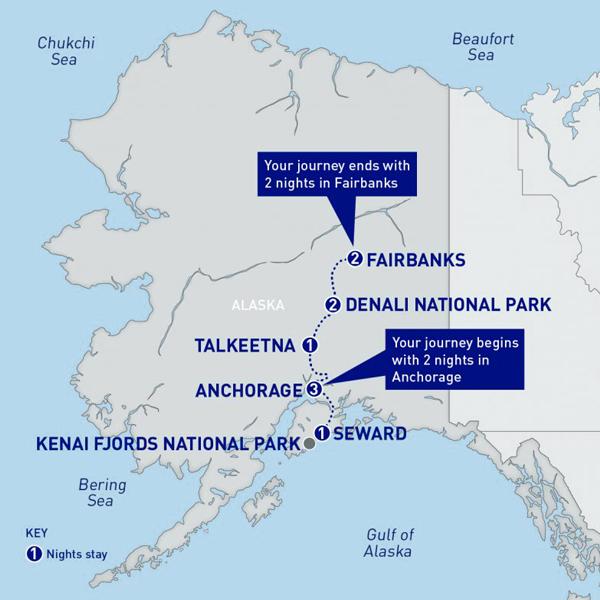 Chukchi Sea

Beaufort Sea

Your journey ends with 2 nights in Fairbanks

2 FAIRBANKS

ALASKA

2 DENALI NATIONAL PARK

TALKEETNA 1

Your journey begins with 2 nights in Anchorage

ANCHORAGE 3

1 SEWARD

KENAI FJORDS NATIONAL PARK

Bering Sea

Gulf of Alaska

KEY

1 Nights stay